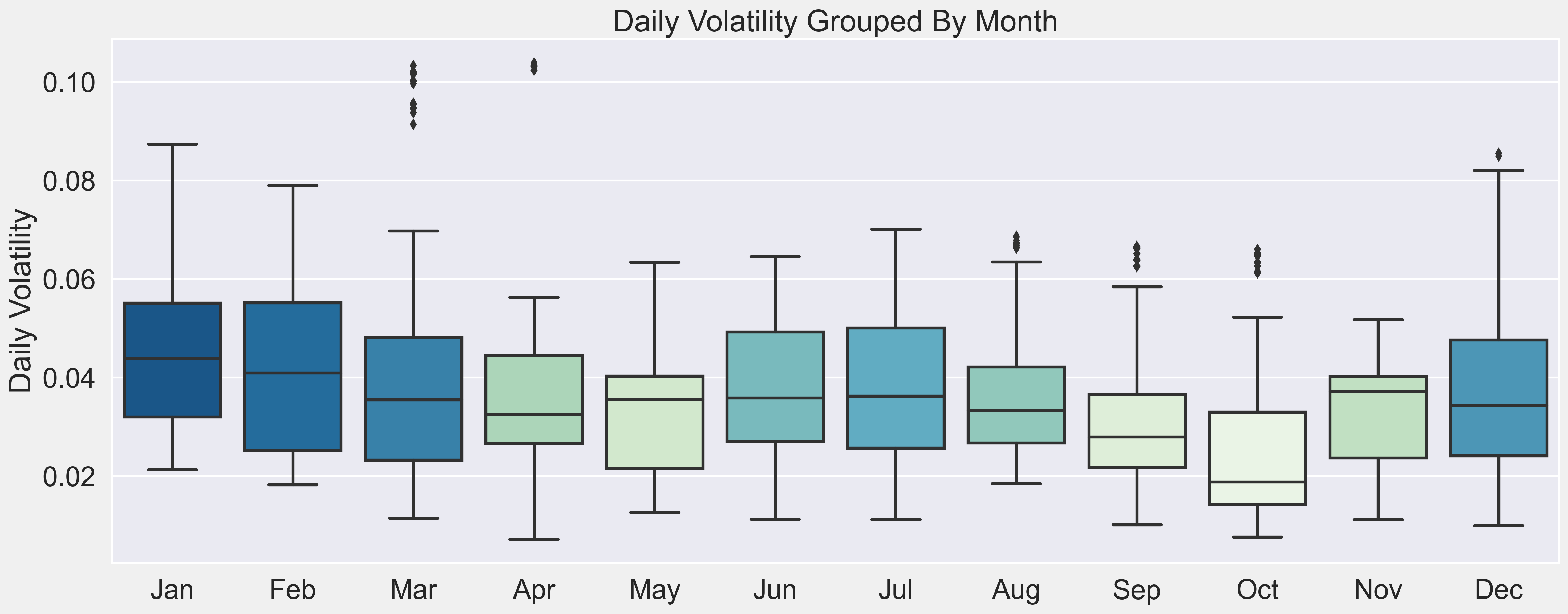 Daily Volatility Grouped By Month

Daily Volatility

0.10
0.08
0.06
0.04
0.02

Jan
Feb
Mar
Apr
May
Jun
Jul
Aug
Sep
Oct
Nov
Dec